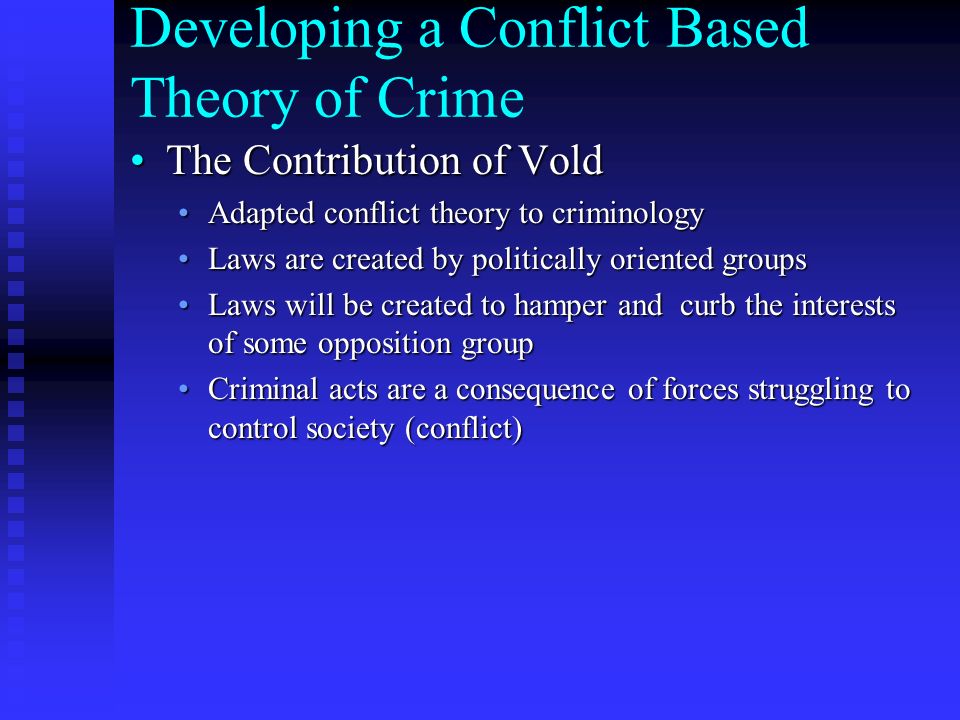 Developing a Conflict Based Theory of Crime

• The Contribution of Vold
  • Adapted conflict theory to criminology
  • Laws are created by politically oriented groups
  • Laws will be created to hamper and curb the interests of some opposition group
  • Criminal acts are a consequence of forces struggling to control society (conflict)